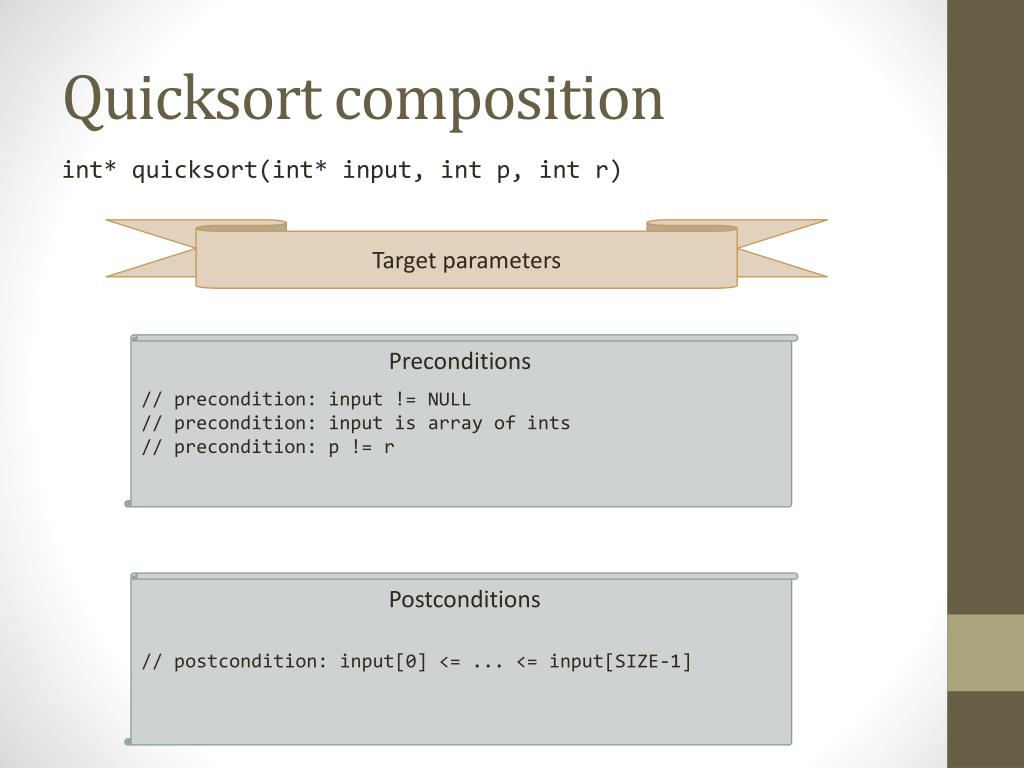 Quicksort composition

int* quicksort(int* input, int p, int r)

Target parameters

Preconditions

// precondition: input != NULL
// precondition: input is array of ints
// precondition: p != r

Postconditions

// postcondition: input[0] <= ... <= input[SIZE-1]